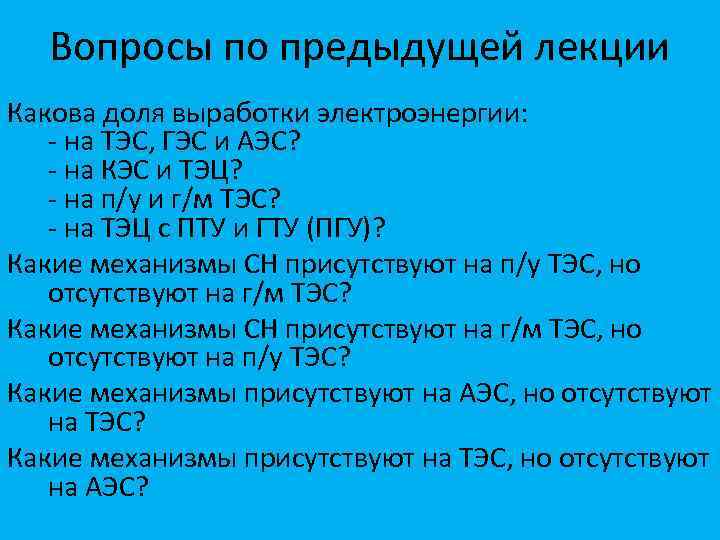 Вопросы по предыдущей лекции

Какова доля выработки электроэнергии:
- на ТЭС, ГЭС и АЭС?
- на КЭС и ТЭЦ?
- на п/у и г/м ТЭС?
- на ТЭЦ с ПТУ и ГТУ (ПГУ)?

Какие механизмы СН присутствуют на п/у ТЭС, но отсутствуют на г/м ТЭС?

Какие механизмы СН присутствуют на г/м ТЭС, но отсутствуют на п/у ТЭС?

Какие механизмы присутствуют на АЭС, но отсутствуют на ТЭС?

Какие механизмы присутствуют на ТЭС, но отсутствуют на АЭС?